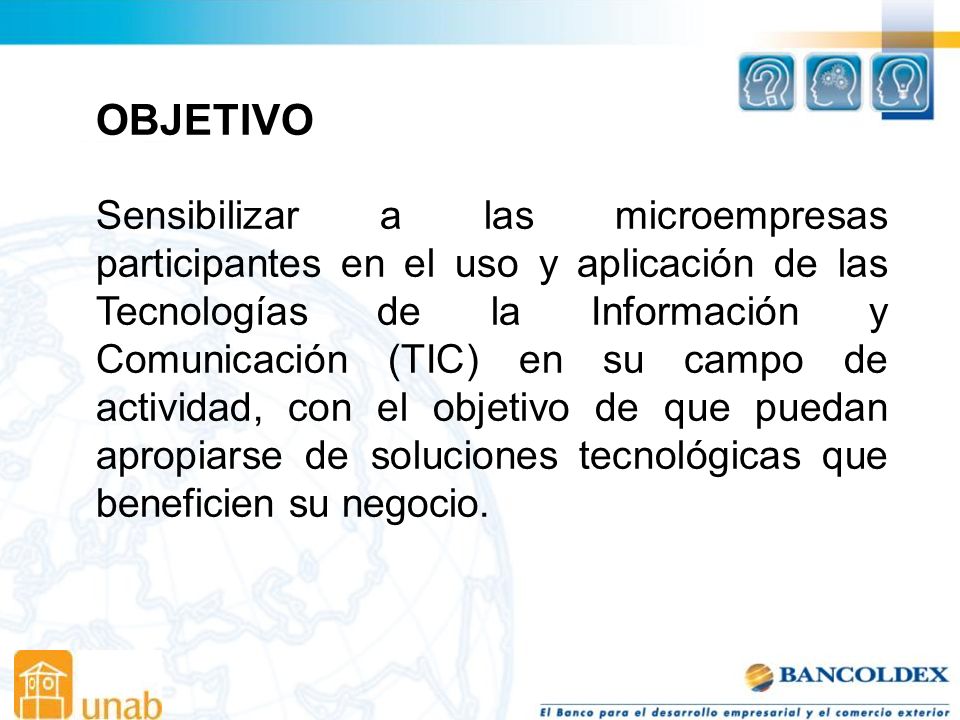 OBJETIVO

Sensibilizar a las microempresas participantes en el uso y aplicación de las Tecnologías de la Información y Comunicación (TIC) en su campo de actividad, con el objetivo de que puedan apropiarse de soluciones tecnológicas que beneficien su negocio.

unab

BANCOLDEX
El Banco para el desarrollo empresarial y el comercio exterior